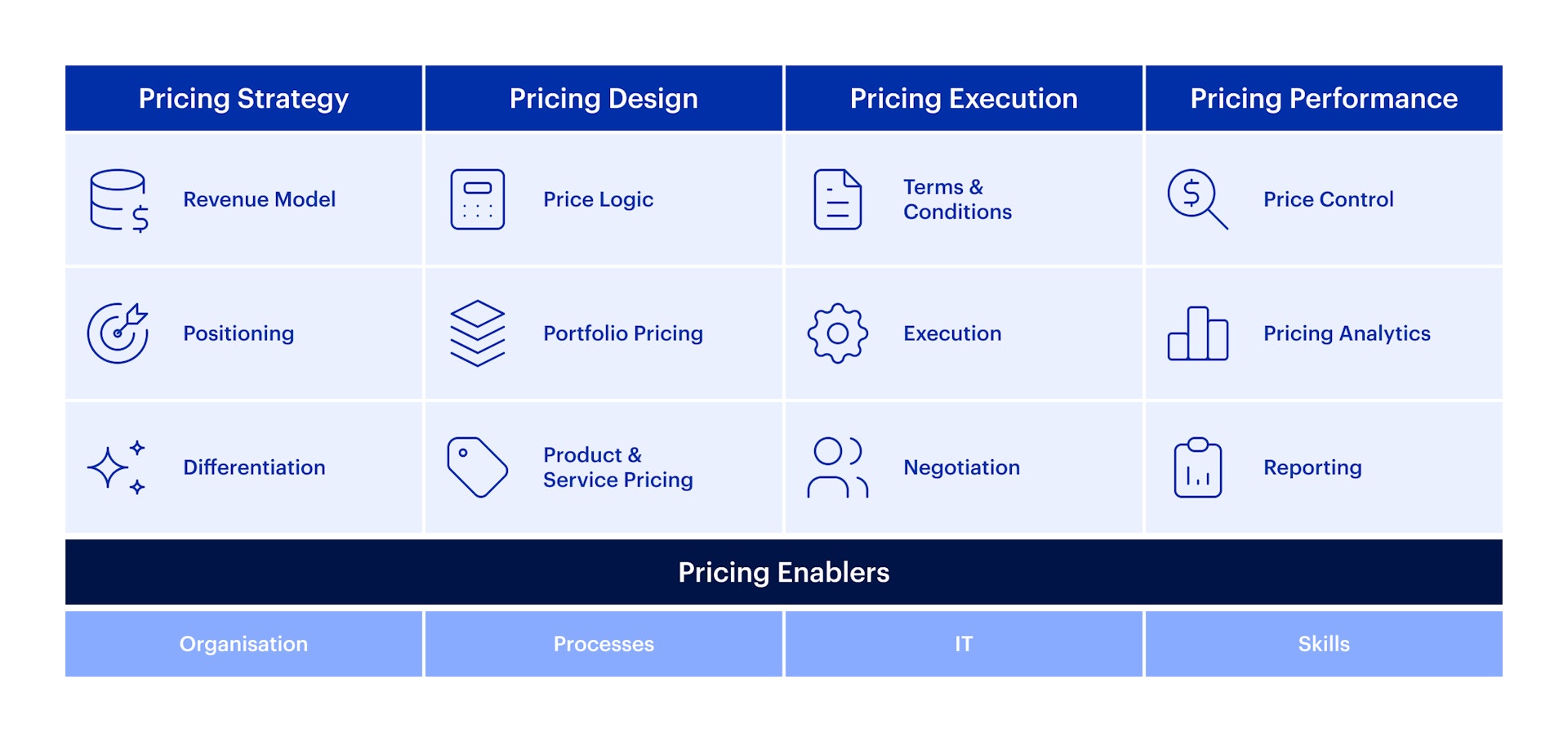 | Pricing Strategy | Pricing Design | Pricing Execution | Pricing Performance |
|---|---|---|---|
| Revenue Model | Price Logic | Terms & Conditions | Price Control |
| Positioning | Portfolio Pricing | Execution | Pricing Analytics |
| Differentiation | Product & Service Pricing | Negotiation | Reporting |

Pricing Enablers

| Organisation | Processes | IT | Skills |
|---|---|---|---|